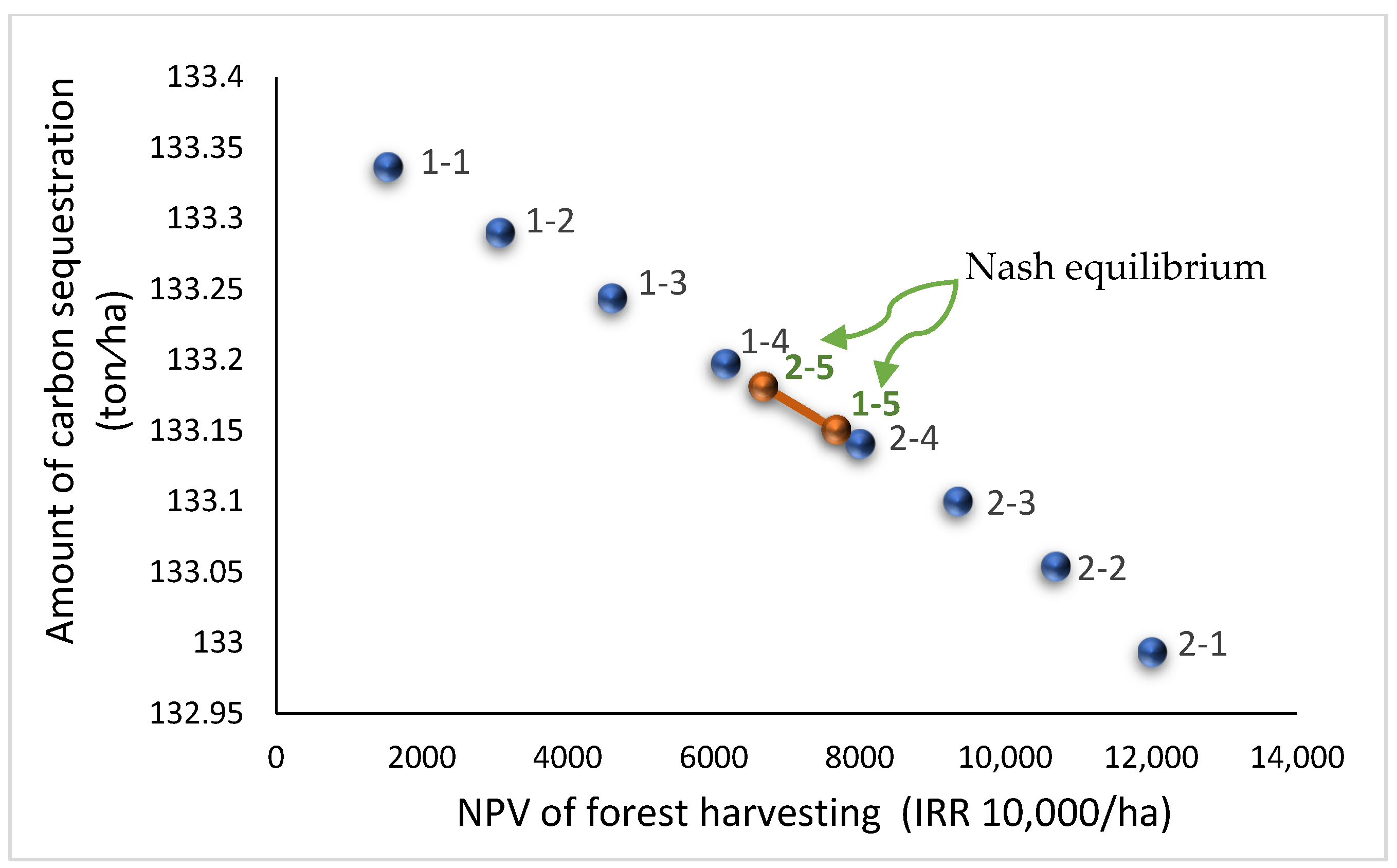 Amount of carbon sequestration (ton/ha)

133.4
133.35
133.3
133.25
133.2
133.15
133.1
133.05
133
132.95

1-1
1-2
1-3
1-4
2-5
1-5
2-4
2-3
2-2
2-1

Nash equilibrium

0
2000
4000
6000
8000
10,000
12,000
14,000

NPV of forest harvesting (IRR 10,000/ha)